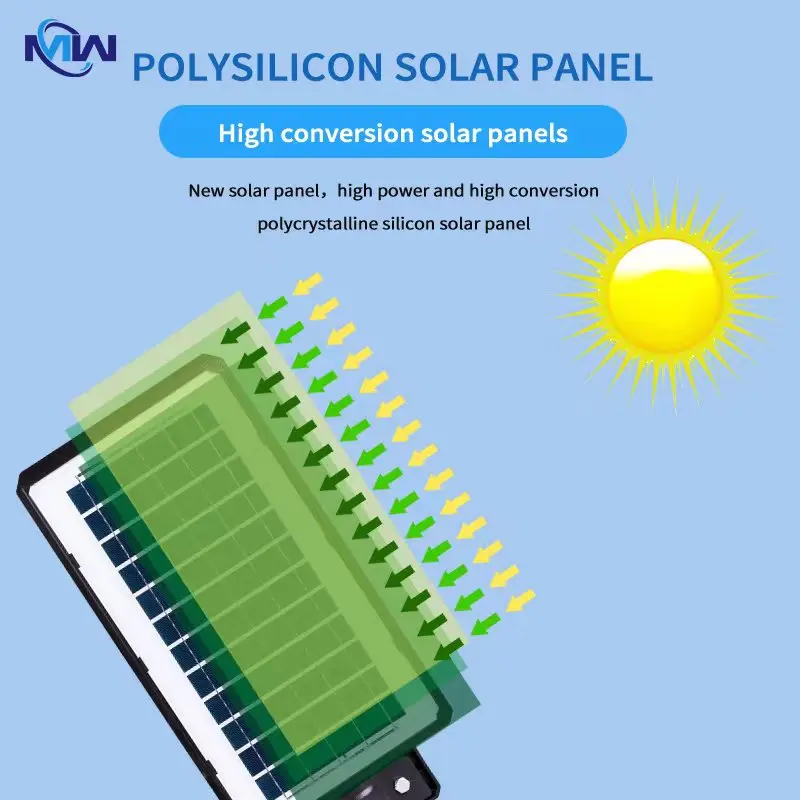 MW

POLYSILICON SOLAR PANEL

High conversion solar panels

New solar panel，high power and high conversion polycrystalline silicon solar panel